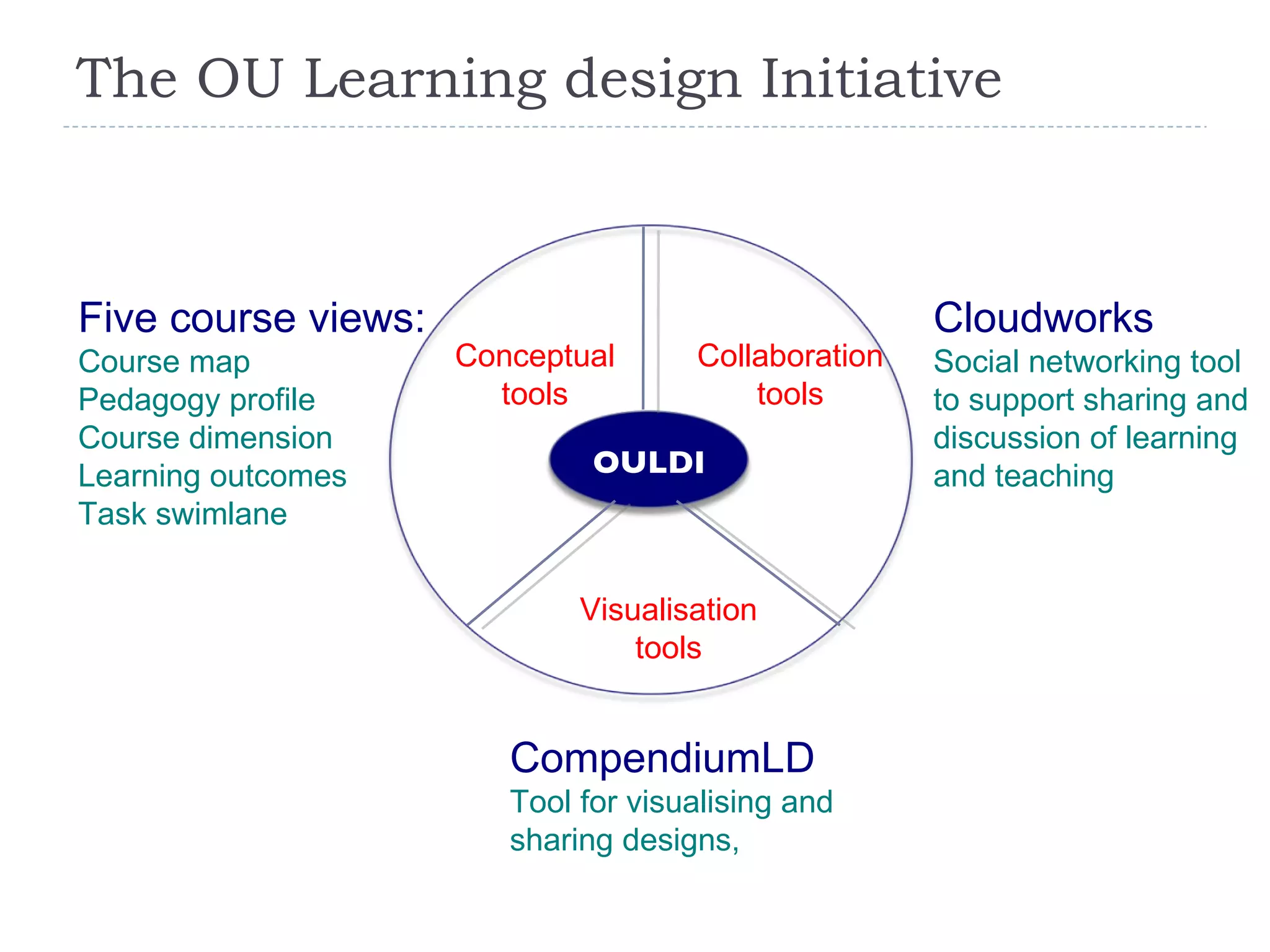 The OU Learning design Initiative

Five course views:
Course map
Pedagogy profile
Course dimension
Learning outcomes
Task swimlane

Conceptual tools

Collaboration tools

OULDI

Visualisation tools

Cloudworks
Social networking tool to support sharing and discussion of learning and teaching

CompendiumLD
Tool for visualising and sharing designs,